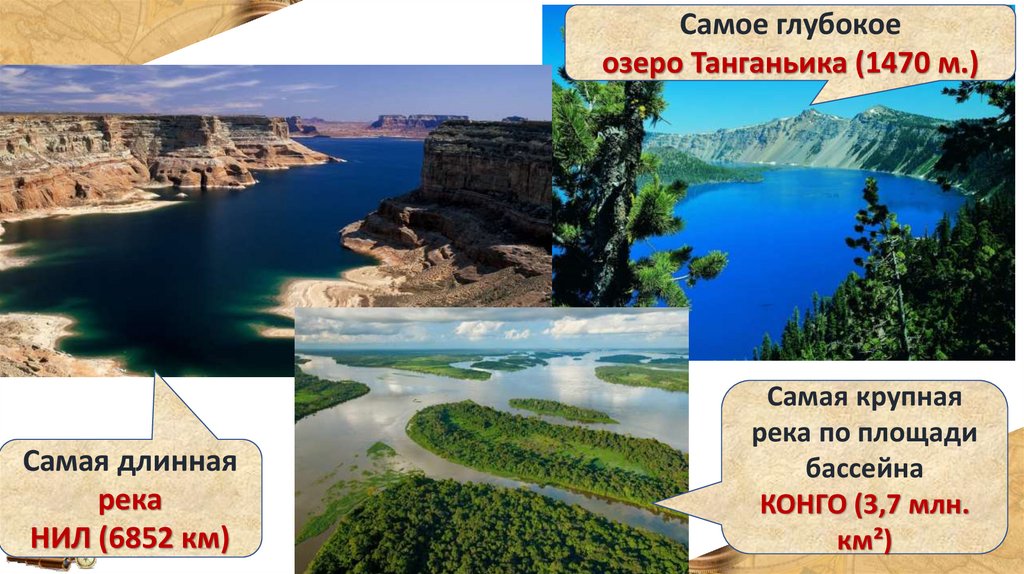 Самое глубокое
озеро Танганьика (1470 м.)

Самая длинная
река
НИЛ (6852 км)

Самая крупная
река по площади
бассейна
КОНГО (3,7 млн. км²)